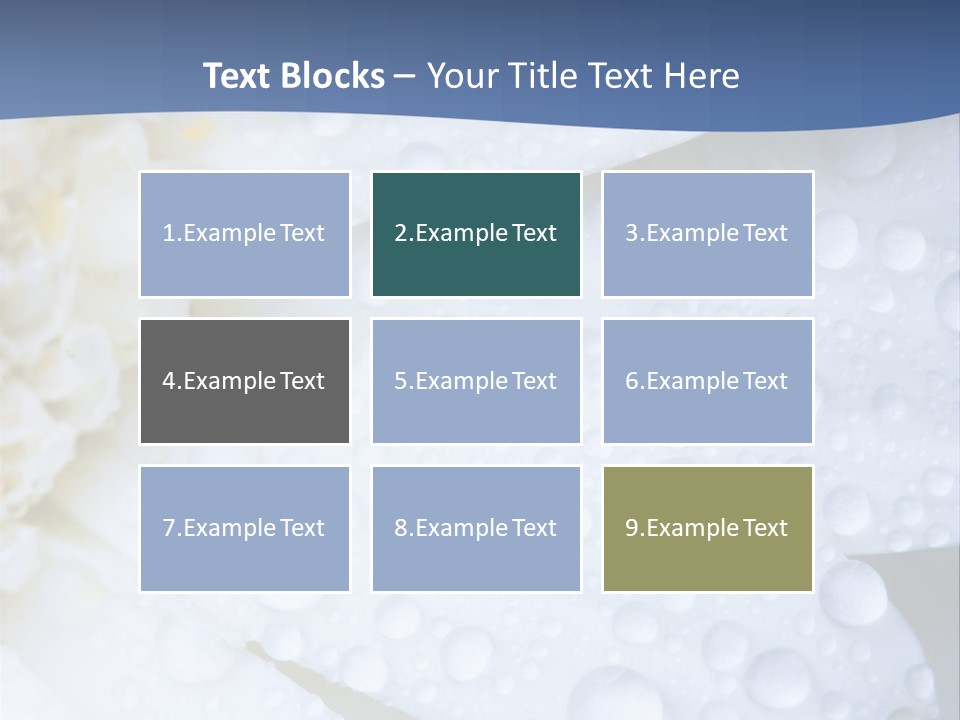 Text Blocks – Your Title Text Here

1.Example Text

2.Example Text

3.Example Text

4.Example Text

5.Example Text

6.Example Text

7.Example Text

8.Example Text

9.Example Text